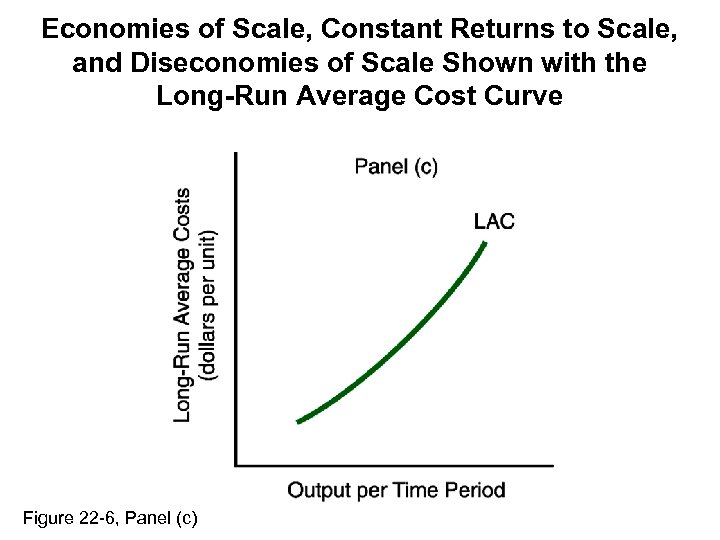 Economies of Scale, Constant Returns to Scale, and Diseconomies of Scale Shown with the Long-Run Average Cost Curve

Panel (c)

Long-Run Average Costs (dollars per unit)

LAC

Output per Time Period

Figure 22-6, Panel (c)